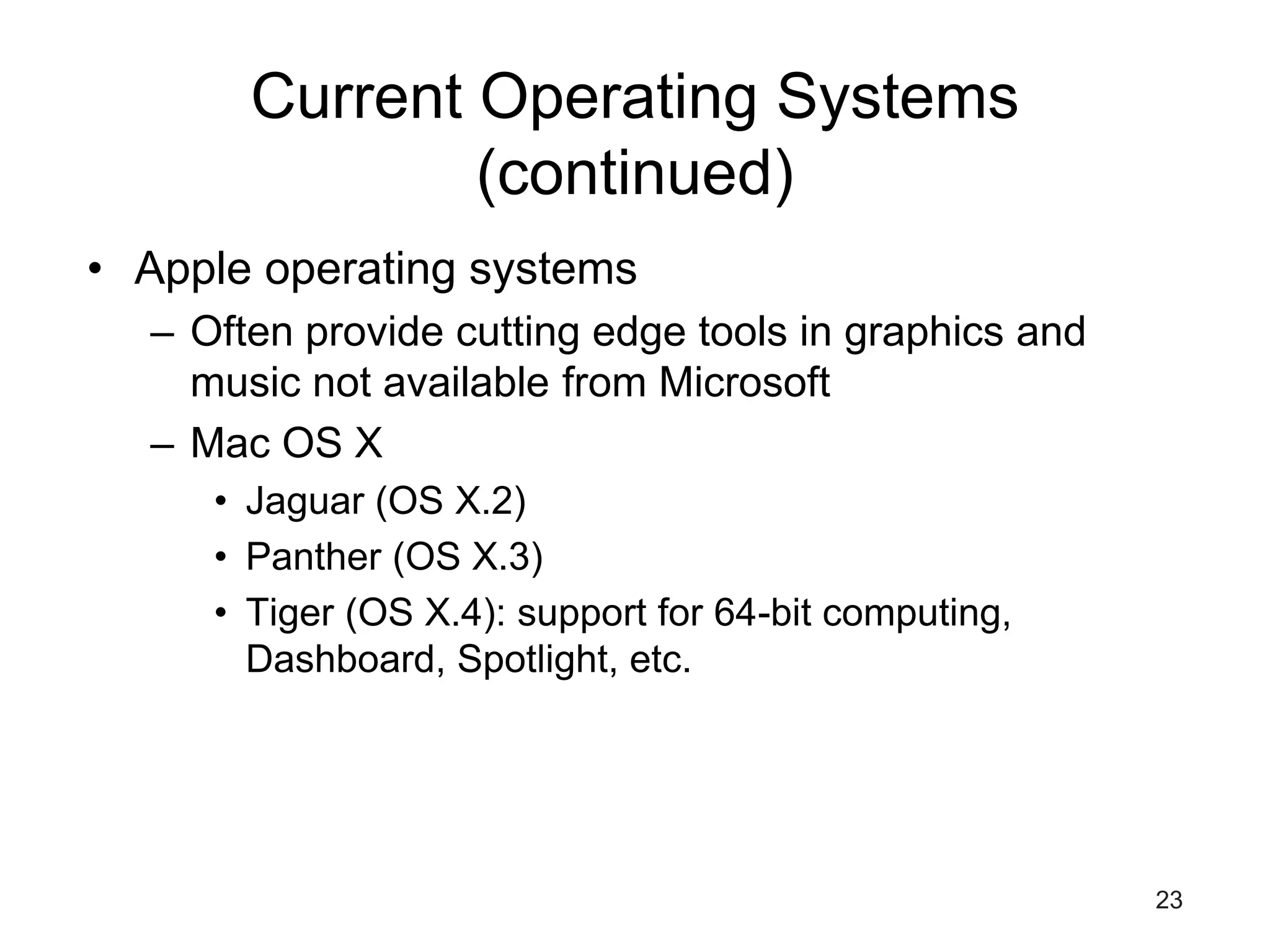 Current Operating Systems (continued)

• Apple operating systems
– Often provide cutting edge tools in graphics and music not available from Microsoft
– Mac OS X
• Jaguar (OS X.2)
• Panther (OS X.3)
• Tiger (OS X.4): support for 64-bit computing, Dashboard, Spotlight, etc.

23